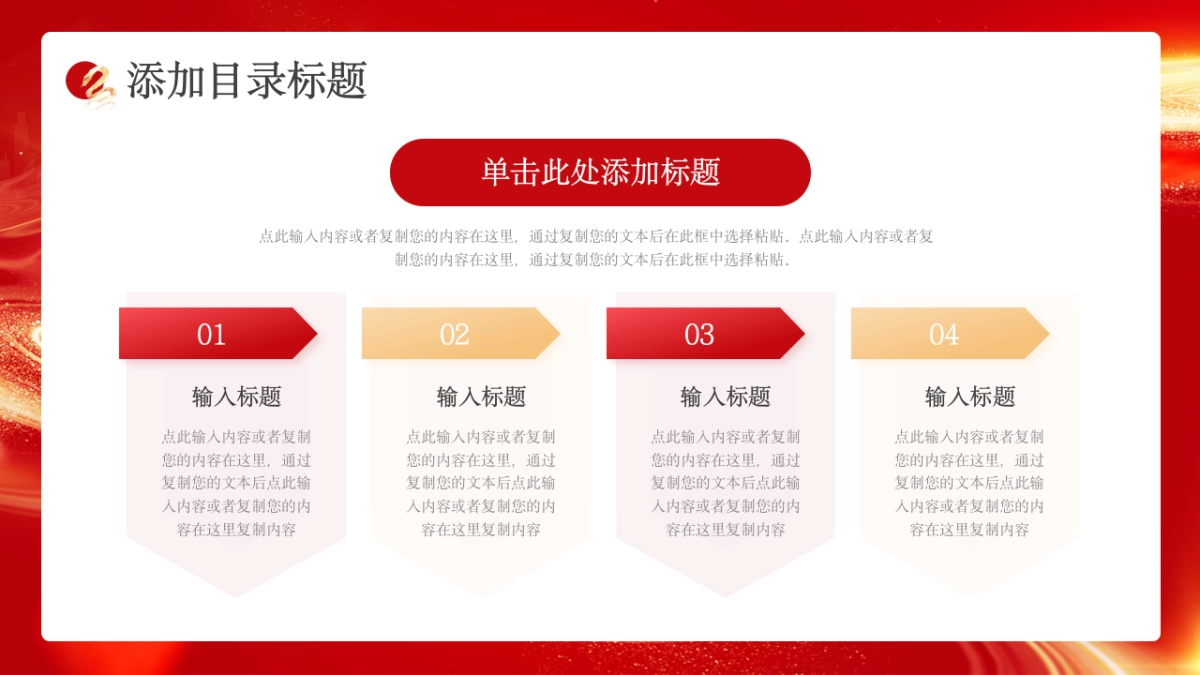 添加目录标题

单击此处添加标题

点此输入内容或者复制您的内容在这里，通过复制您的文本后在此框中选择粘贴。点此输入内容或者复制您的内容在这里，通过复制您的文本后在此框中选择粘贴。

01

输入标题

点此输入内容或者复制您的内容在这里，通过复制您的文本后点此输入内容或者复制您的内容在这里复制内容

02

输入标题

点此输入内容或者复制您的内容在这里，通过复制您的文本后点此输入内容或者复制您的内容在这里复制内容

03

输入标题

点此输入内容或者复制您的内容在这里，通过复制您的文本后点此输入内容或者复制您的内容在这里复制内容

04

输入标题

点此输入内容或者复制您的内容在这里，通过复制您的文本后点此输入内容或者复制您的内容在这里复制内容